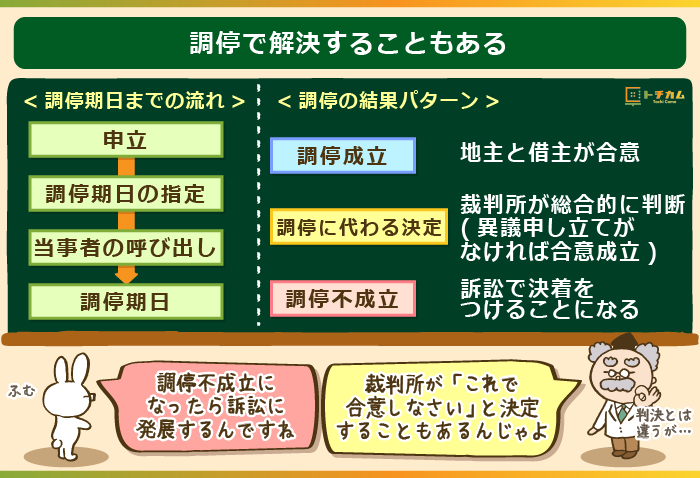 調停で解決することもある

＜調停期日までの流れ＞

申立

調停期日の指定

当事者の呼び出し

調停期日

＜調停の結果パターン＞

トチカム Tochi Come

調停成立

地主と借主が合意

調停に代わる決定

裁判所が総合的に判断（異議申し立てがなければ合意成立）

調停不成立

訴訟で決着をつけることになる

ふむ

調停不成立になったら訴訟に発展するんですね

裁判所が「これで合意しなさい」と決定することもあるんじゃよ

判決とは違うが…